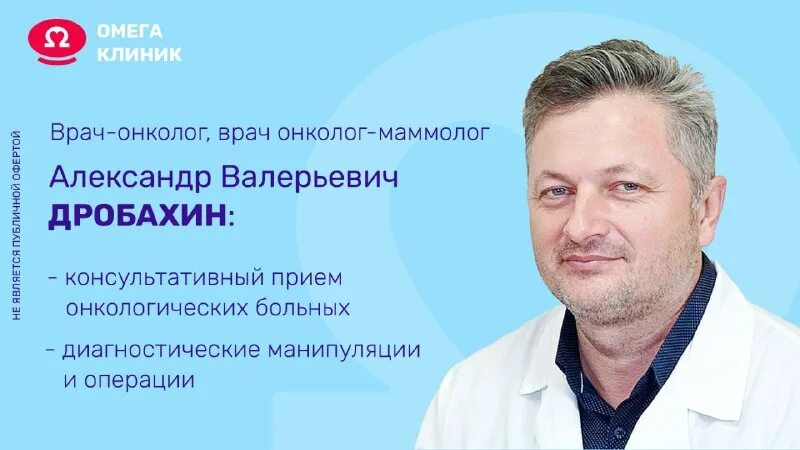 ОМЕГА КЛИНИК

НЕ ЯВЛЯЕТСЯ ПУБЛИЧНОЙ ОФЕРТОЙ

Врач-онколог, врач онколог-маммолог

Александр Валерьевич ДРОБАХИН:

- консультативный прием онкологических больных

- диагностические манипуляции и операции